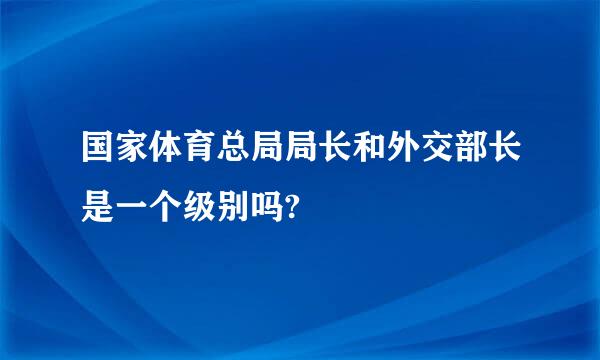 国家体育总局局长和外交部长是一个级别吗?